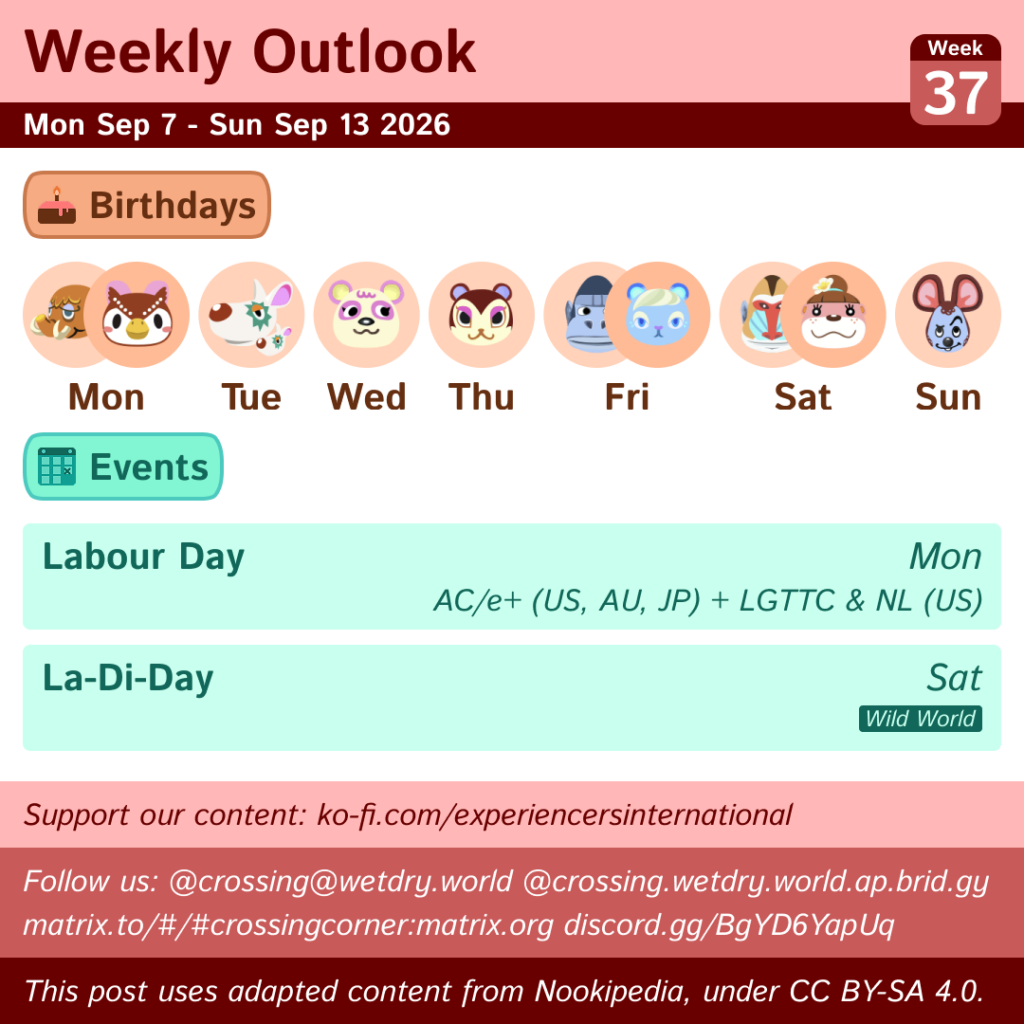 Weekly Outlook

Week
37

Mon Sep 7 - Sun Sep 13 2026

Birthdays

Mon Tue Wed Thu Fri Sat Sun

Events

Labour Day
Mon
AC/e+ (US, AU, JP) + LGTTC & NL (US)

La-Di-Day
Sat
Wild World

Support our content: ko-fi.com/experiencersinternational

Follow us: @crossing@wetdry.world @crossing.wetdry.world.ap.brid.gy matrix.to/#/#crossingcorner:matrix.org discord.gg/BgYD6YapUq

This post uses adapted content from Nookipedia, under CC BY-SA 4.0.